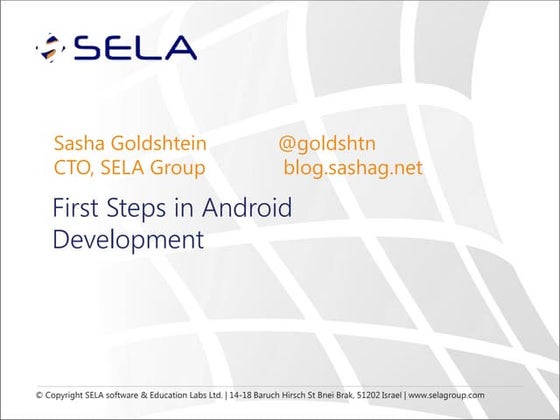 SELA

Sasha Goldshtein
CTO, SELA Group

@goldshtn
blog.sashag.net

First Steps in Android Development

© Copyright SELA software & Education Labs Ltd. | 14-18 Baruch Hirsch St Bnei Brak, 51202 Israel | www.selagroup.com